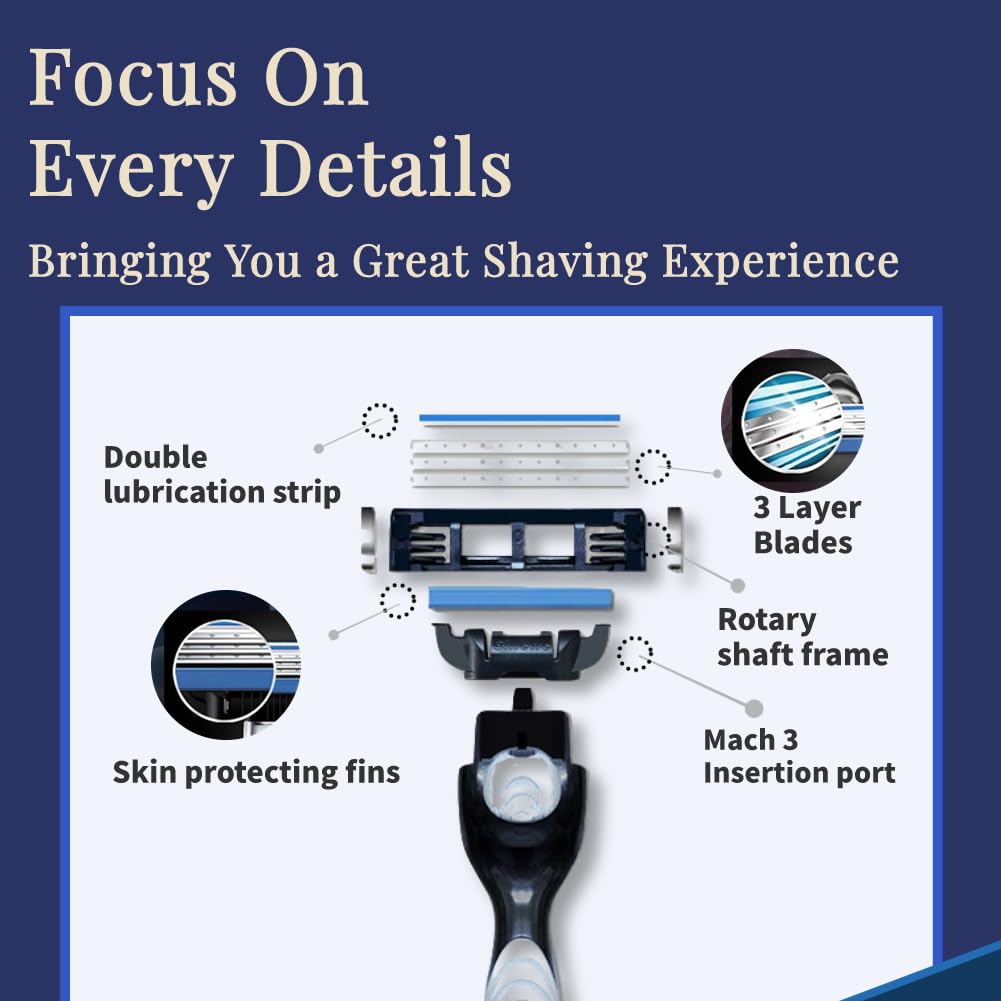 Focus On
Every Details

Bringing You a Great Shaving Experience

Double lubrication strip

3 Layer Blades

Rotary shaft frame

Skin protecting fins

Mach 3 Insertion port